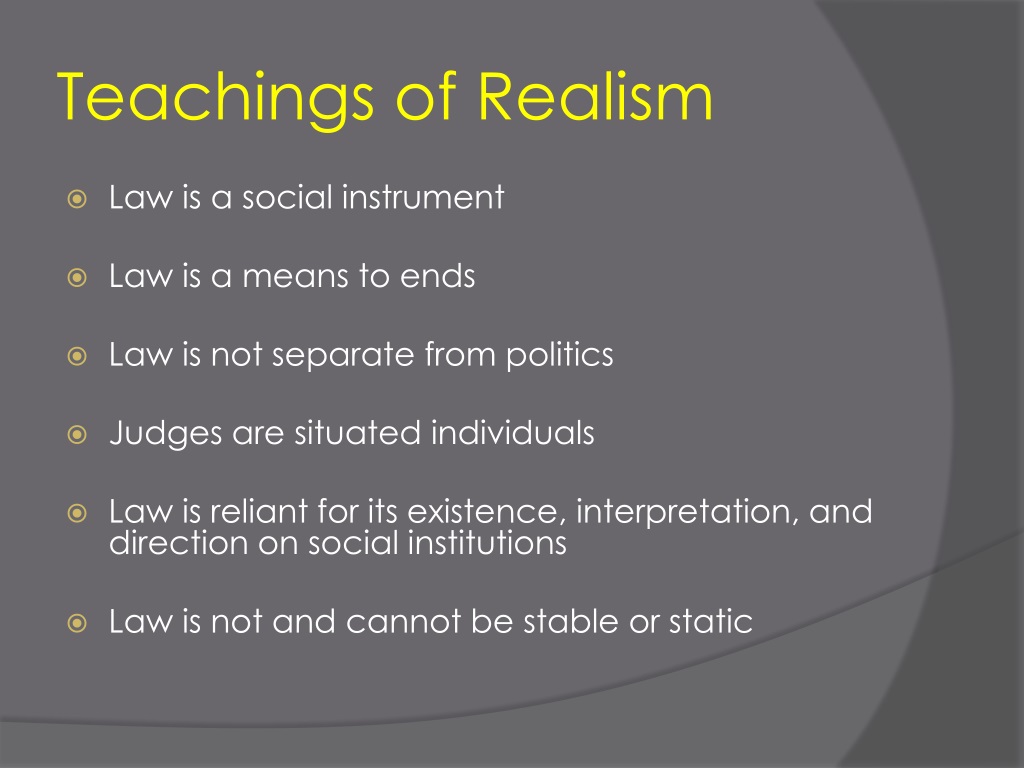 Teachings of Realism

Law is a social instrument

Law is a means to ends

Law is not separate from politics

Judges are situated individuals

Law is reliant for its existence, interpretation, and direction on social institutions

Law is not and cannot be stable or static